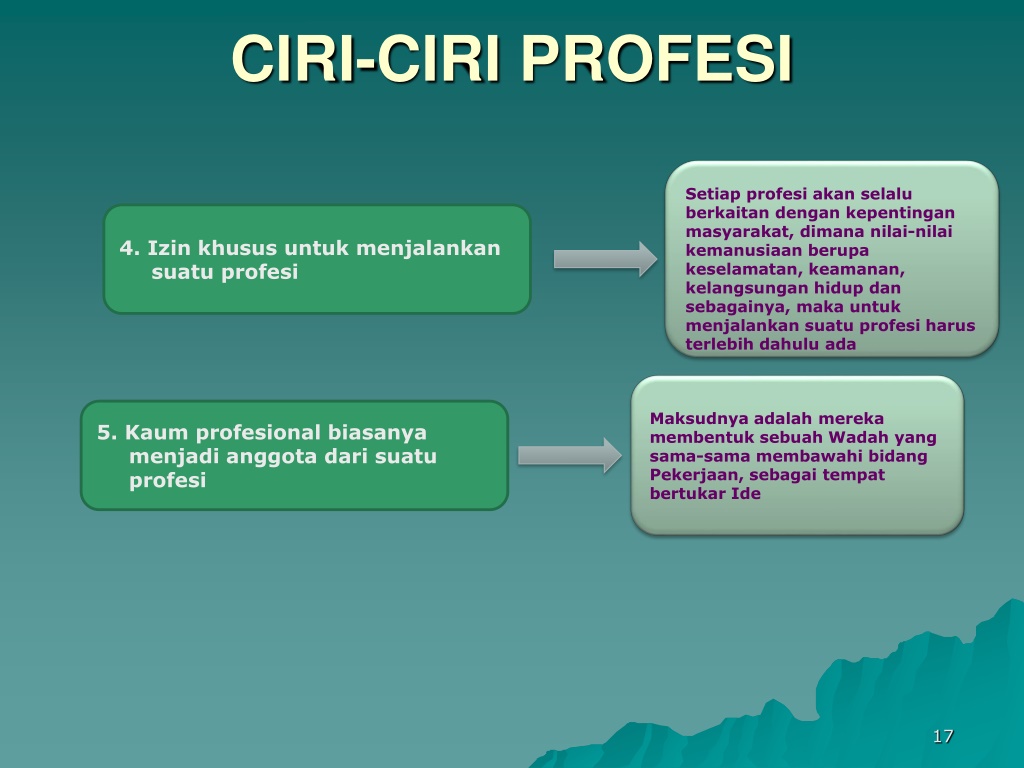 CIRI-CIRI PROFESI

4. Izin khusus untuk menjalankan suatu profesi

Setiap profesi akan selalu berkaitan dengan kepentingan masyarakat, dimana nilai-nilai kemanusiaan berupa keselamatan, keamanan, kelangsungan hidup dan sebagainya, maka untuk menjalankan suatu profesi harus terlebih dahulu ada

5. Kaum profesional biasanya menjadi anggota dari suatu profesi

Maksudnya adalah mereka membentuk sebuah Wadah yang sama-sama membawahi bidang Pekerjaan, sebagai tempat bertukar Ide

17